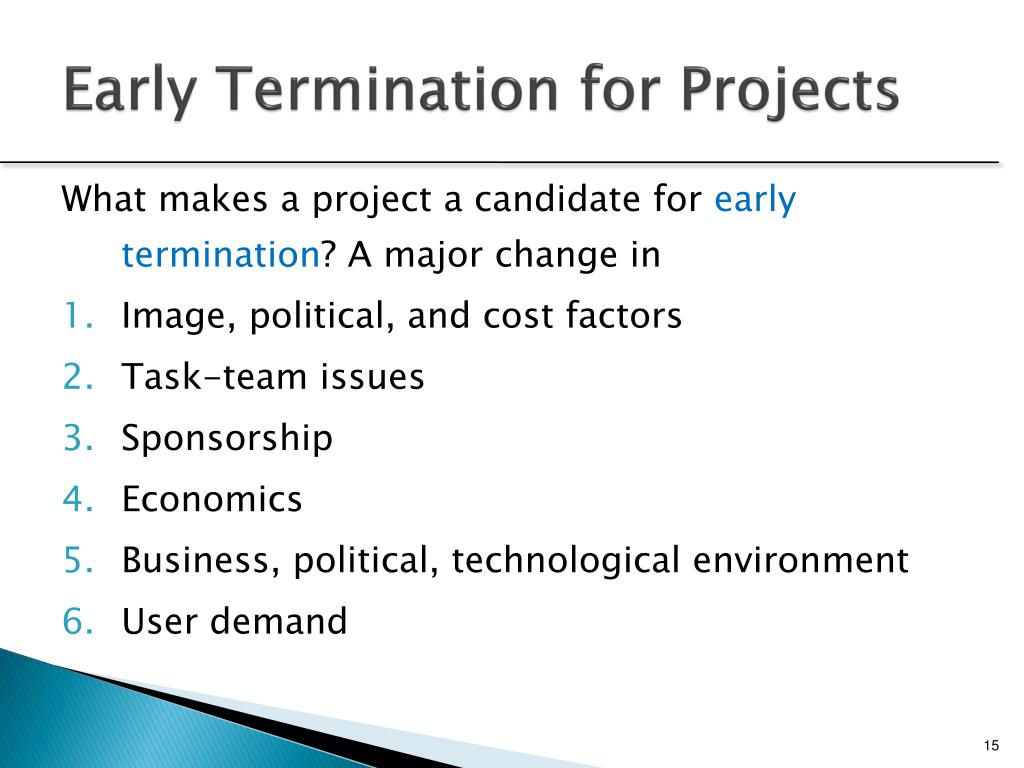 Early Termination for Projects

What makes a project a candidate for early termination? A major change in

1. Image, political, and cost factors
2. Task-team issues
3. Sponsorship
4. Economics
5. Business, political, technological environment
6. User demand

15